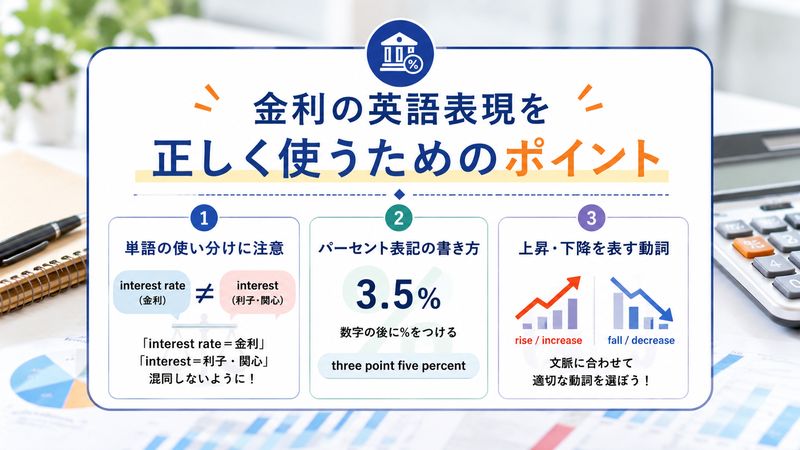 金利の英語表現を
正しく使うためのポイント

1
単語の使い分けに注意
interest rate
(金利)
≠
interest
(利子・関心)
「interest rate＝金利」
「interest＝利子・関心」
混同しないように！

2
パーセント表記の書き方
3.5%
数字の後に%をつける
three point five percent

3
上昇・下降を表す動詞
rise / increase
fall / decrease
文脈に合わせて
適切な動詞を選ぼう！